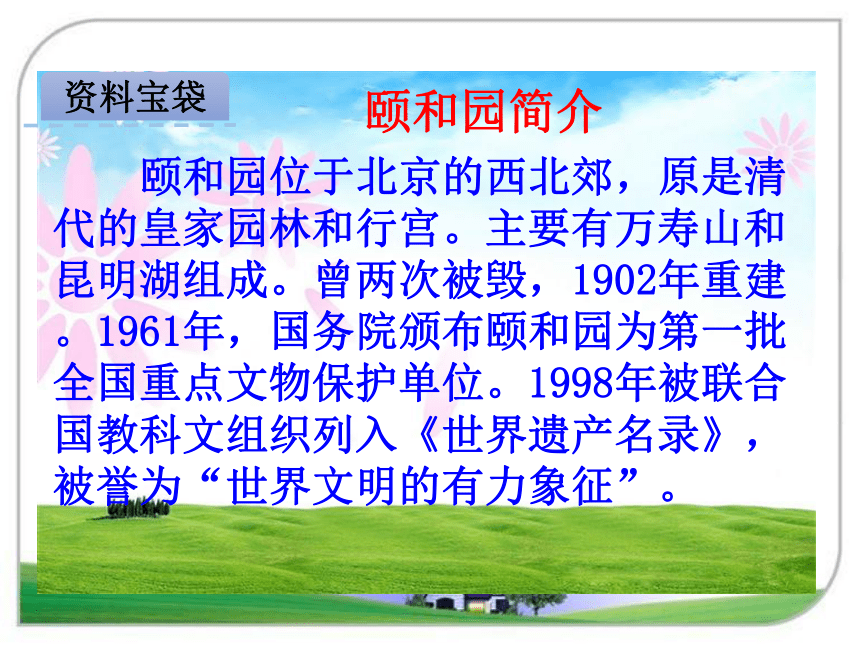 资料宝袋

颐和园简介

颐和园位于北京的西北郊，原是清代的皇家园林和行宫。主要有万寿山和昆明湖组成。曾两次被毁，1902年重建。1961年，国务院颁布颐和园为第一批全国重点文物保护单位。1998年被联合国教科文组织列入《世界遗产名录》，被誉为“世界文明的有力象征”。